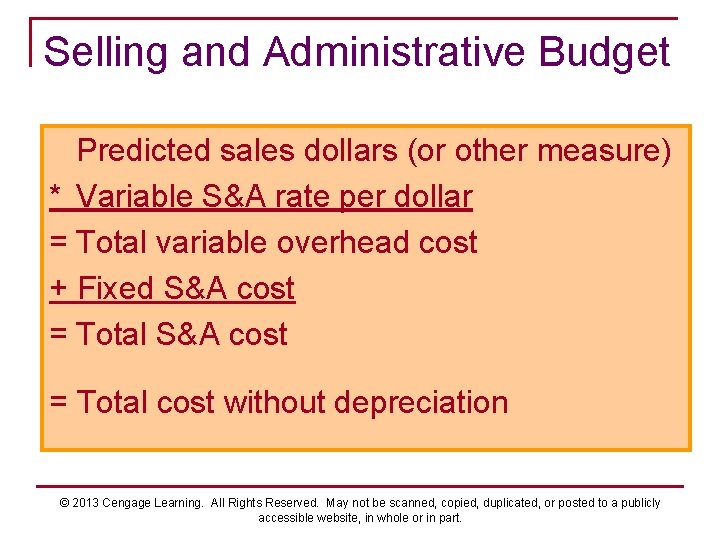 Selling and Administrative Budget

Predicted sales dollars (or other measure)
* Variable S&A rate per dollar
= Total variable overhead cost
+ Fixed S&A cost
= Total S&A cost

= Total cost without depreciation

© 2013 Cengage Learning. All Rights Reserved. May not be scanned, copied, duplicated, or posted to a publicly accessible website, in whole or in part.